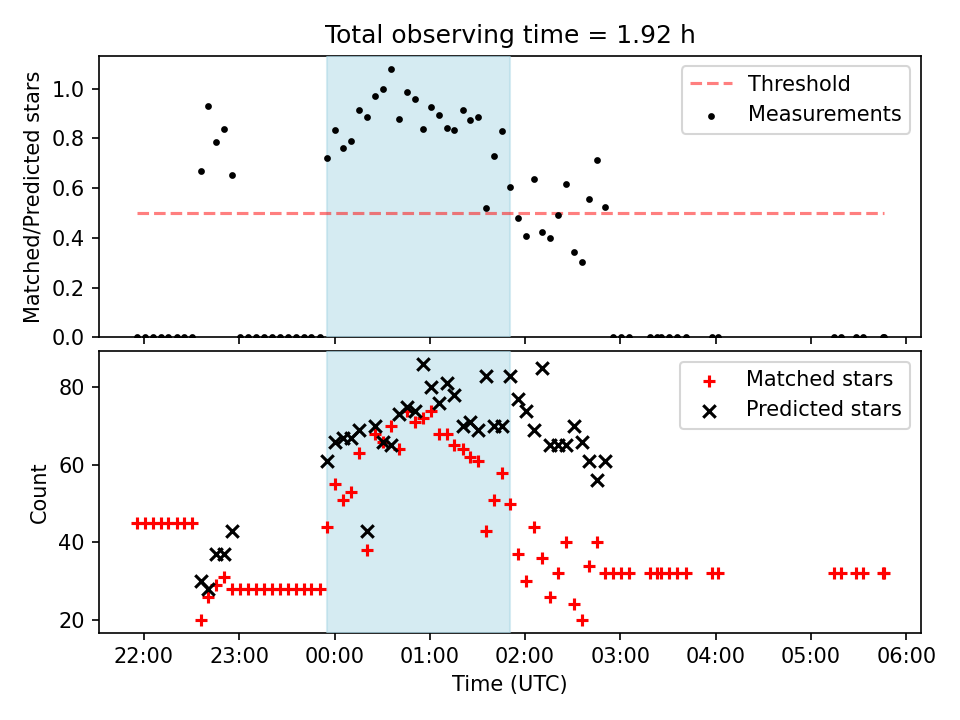 Total observing time = 1.92 h

Threshold
Measurements

Matched/Predicted stars

1.0
0.8
0.6
0.4
0.2
0.0

Matched stars
Predicted stars

Count

80
60
40
20

22:00
23:00
00:00
01:00
02:00
03:00
04:00
05:00
06:00

Time (UTC)